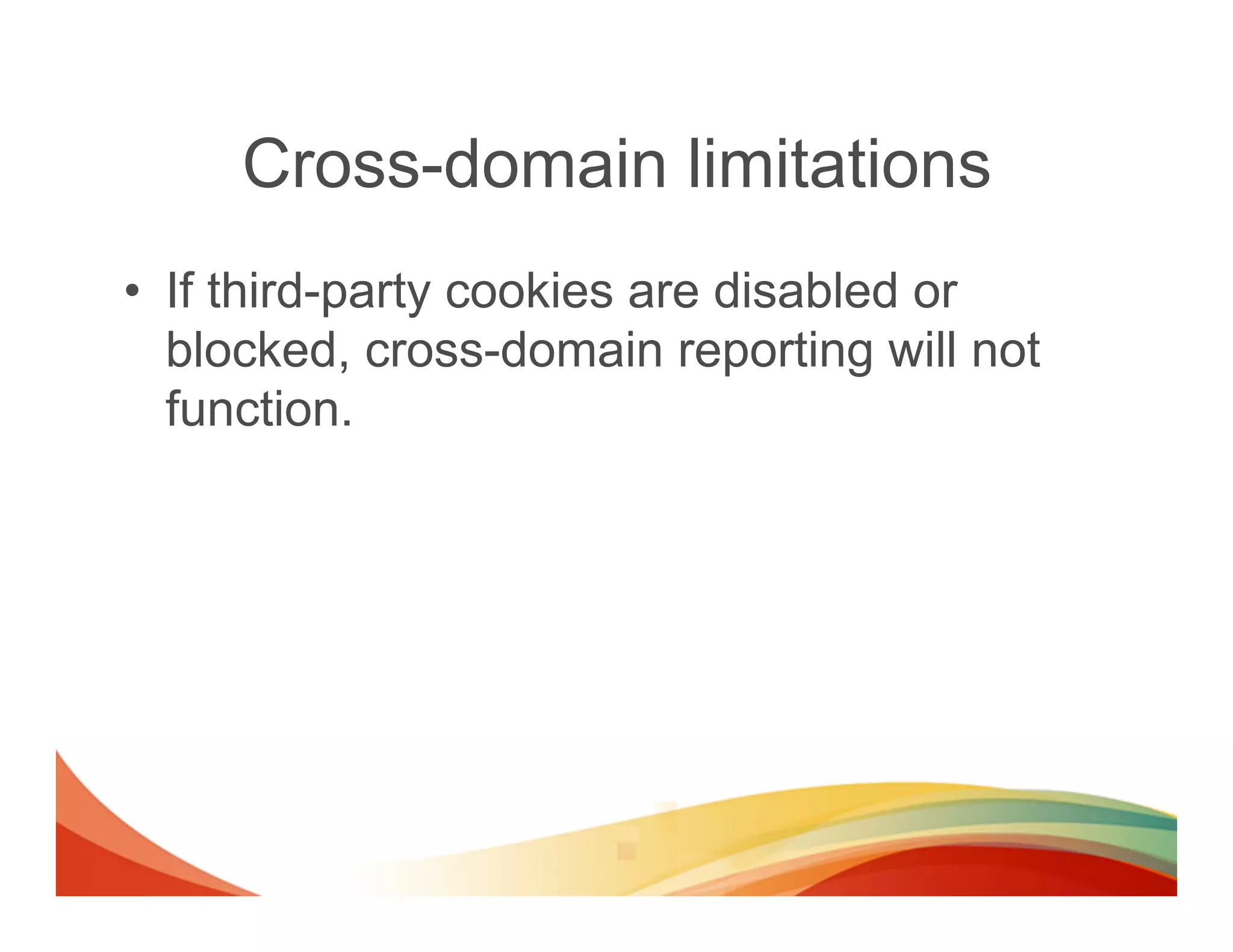 Cross-domain limitations

• If third-party cookies are disabled or blocked, cross-domain reporting will not function.